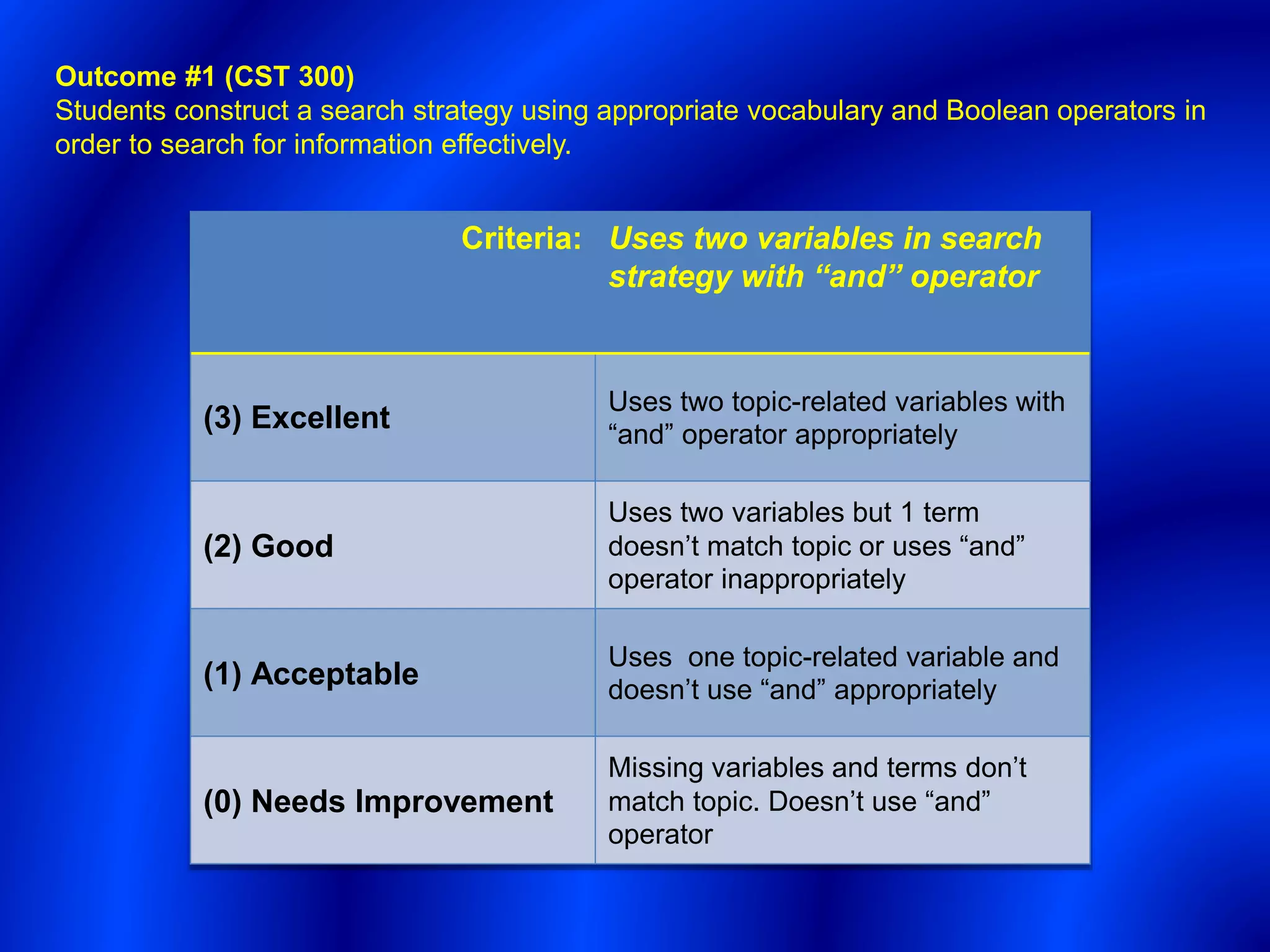 Outcome #1 (CST 300)
Students construct a search strategy using appropriate vocabulary and Boolean operators in order to search for information effectively.

| Criteria: | Uses two variables in search strategy with “and” operator |
|---|---|
| (3) Excellent | Uses two topic-related variables with “and” operator appropriately |
| (2) Good | Uses two variables but 1 term doesn’t match topic or uses “and” operator inappropriately |
| (1) Acceptable | Uses one topic-related variable and doesn’t use “and” appropriately |
| (0) Needs Improvement | Missing variables and terms don’t match topic. Doesn’t use “and” operator |